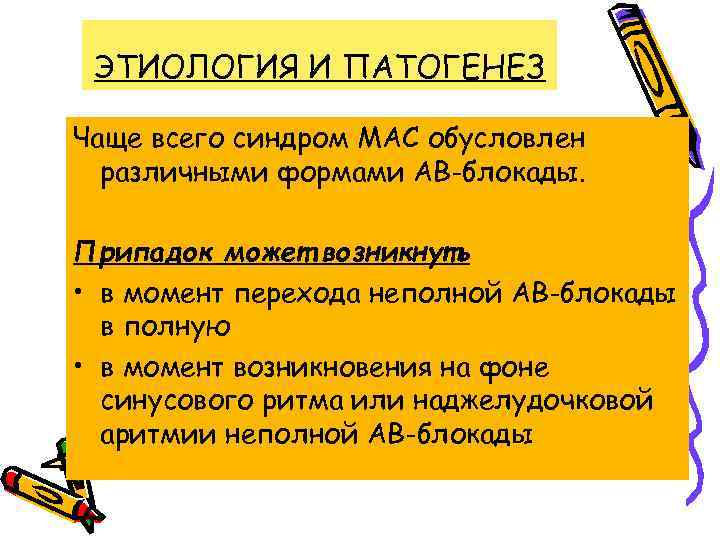 ЭТИОЛОГИЯ И ПАТОГЕНЕЗ

Чаще всего синдром МАС обусловлен различными формами АВ-блокады.

Припадок может возникнуть

• в момент перехода неполной АВ-блокады в полную

• в момент возникновения на фоне синусового ритма или наджелудочковой аритмии неполной АВ-блокады